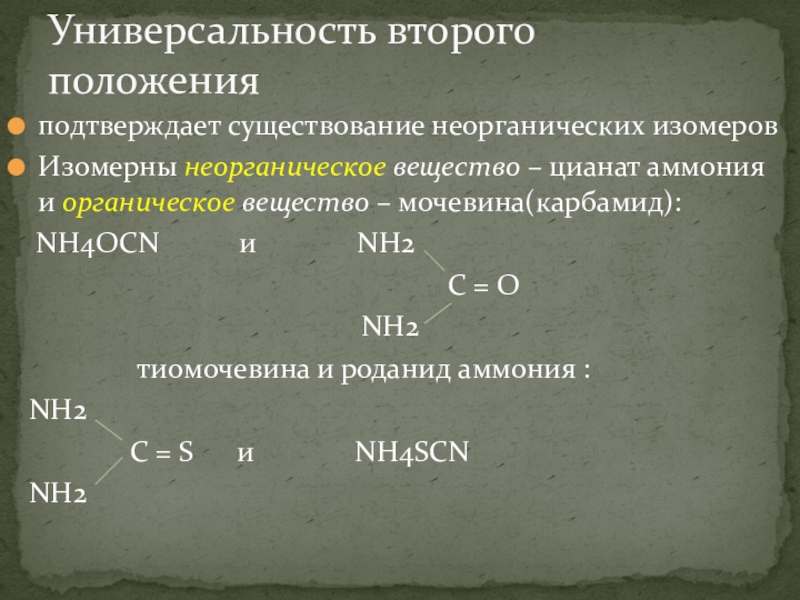 Универсальность второго положения

подтверждает существование неорганических изомеров

Изомерны неорганическое вещество – цианат аммония и органическое вещество – мочевина(карбамид):

NH4OCN и NH2

C = O

NH2

тиомочевина и роданид аммония :

NH2

C = S и NH4SCN

NH2